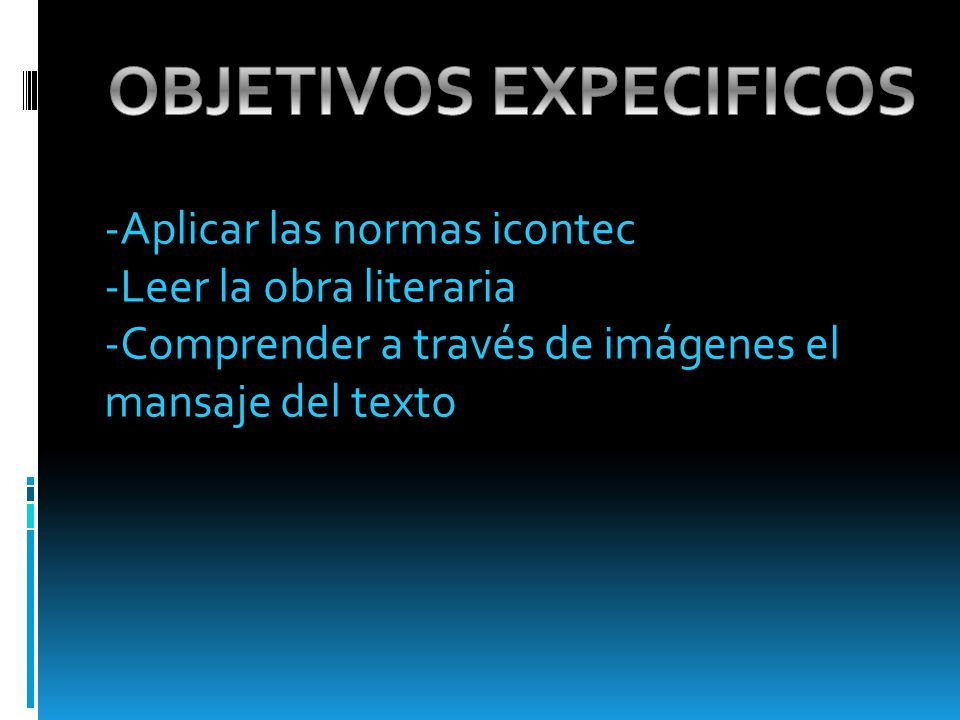 OBJETIVOS EXPECIFICOS

-Aplicar las normas icontec
-Leer la obra literaria
-Comprender a través de imágenes el mansaje del texto